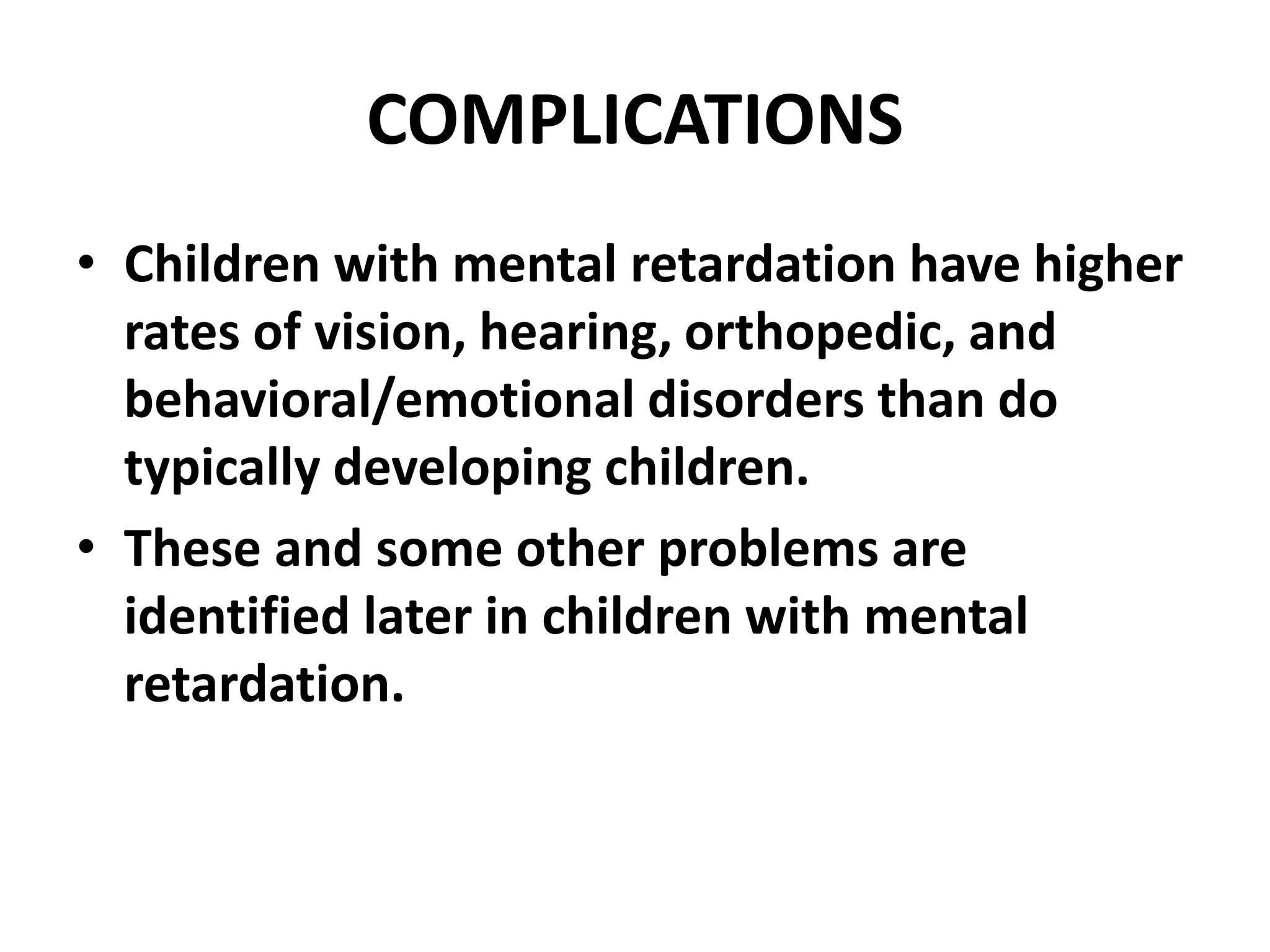 COMPLICATIONS

• Children with mental retardation have higher rates of vision, hearing, orthopedic, and behavioral/emotional disorders than do typically developing children.
• These and some other problems are identified later in children with mental retardation.